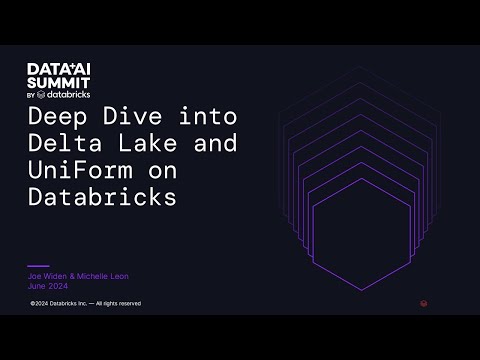 DATA+AI SUMMIT
BY databricks

Deep Dive into Delta Lake and UniForm on Databricks

Joe Widen & Michelle Leon
June 2024

©2024 Databricks Inc. — All rights reserved